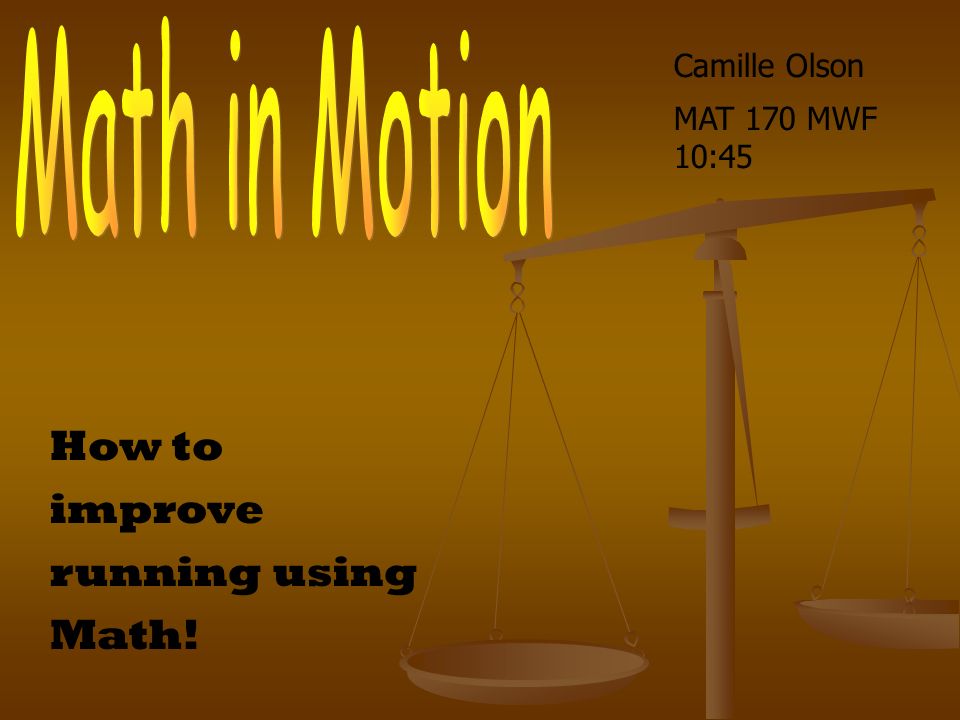 Math in Motion

Camille Olson

MAT 170 MWF 10:45

How to improve running using Math!